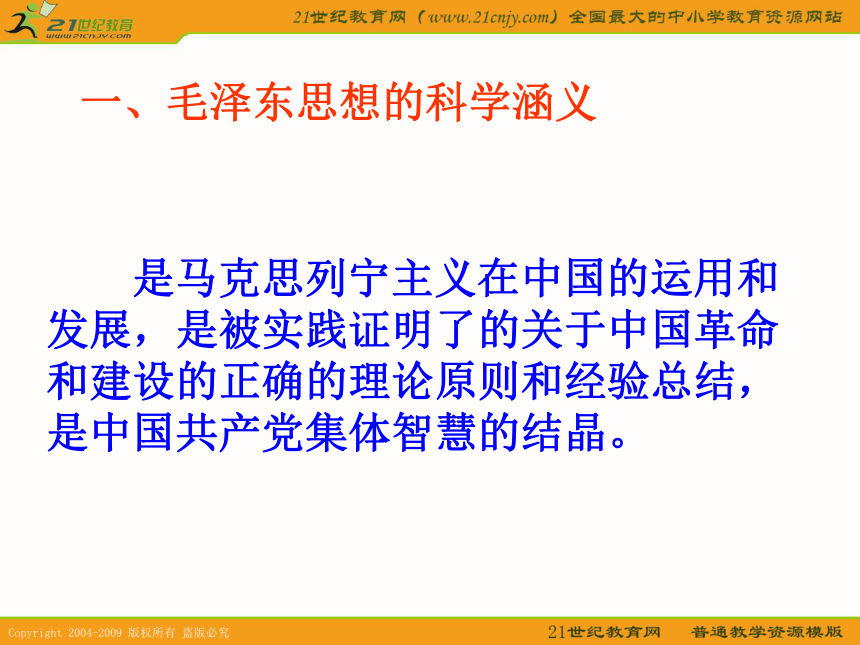 21世纪教育
www.21cnjy.com

21世纪教育网（www.21cnjy.com）全国最大的中小学教育资源网站

一、毛泽东思想的科学涵义

是马克思列宁主义在中国的运用和发展，是被实践证明了的关于中国革命和建设的正确的理论原则和经验总结，是中国共产党集体智慧的结晶。

Copyright 2004-2009 版权所有 盗版必究

21世纪教育网 普通教学资源模版